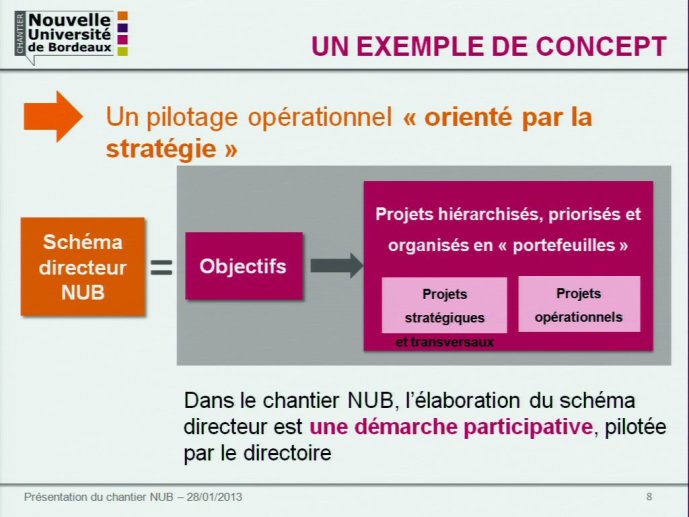 CHANTIER
Nouvelle Université de Bordeaux

UN EXEMPLE DE CONCEPT

Un pilotage opérationnel « orienté par la stratégie »

Schéma directeur NUB

=

Objectifs

Projets hiérarchisés, priorisés et organisés en « portefeuilles »

Projets stratégiques et transversaux

Projets opérationnels

Dans le chantier NUB, l'élaboration du schéma directeur est une démarche participative, pilotée par le directoire

Présentation du chantier NUB – 28/01/2013

8